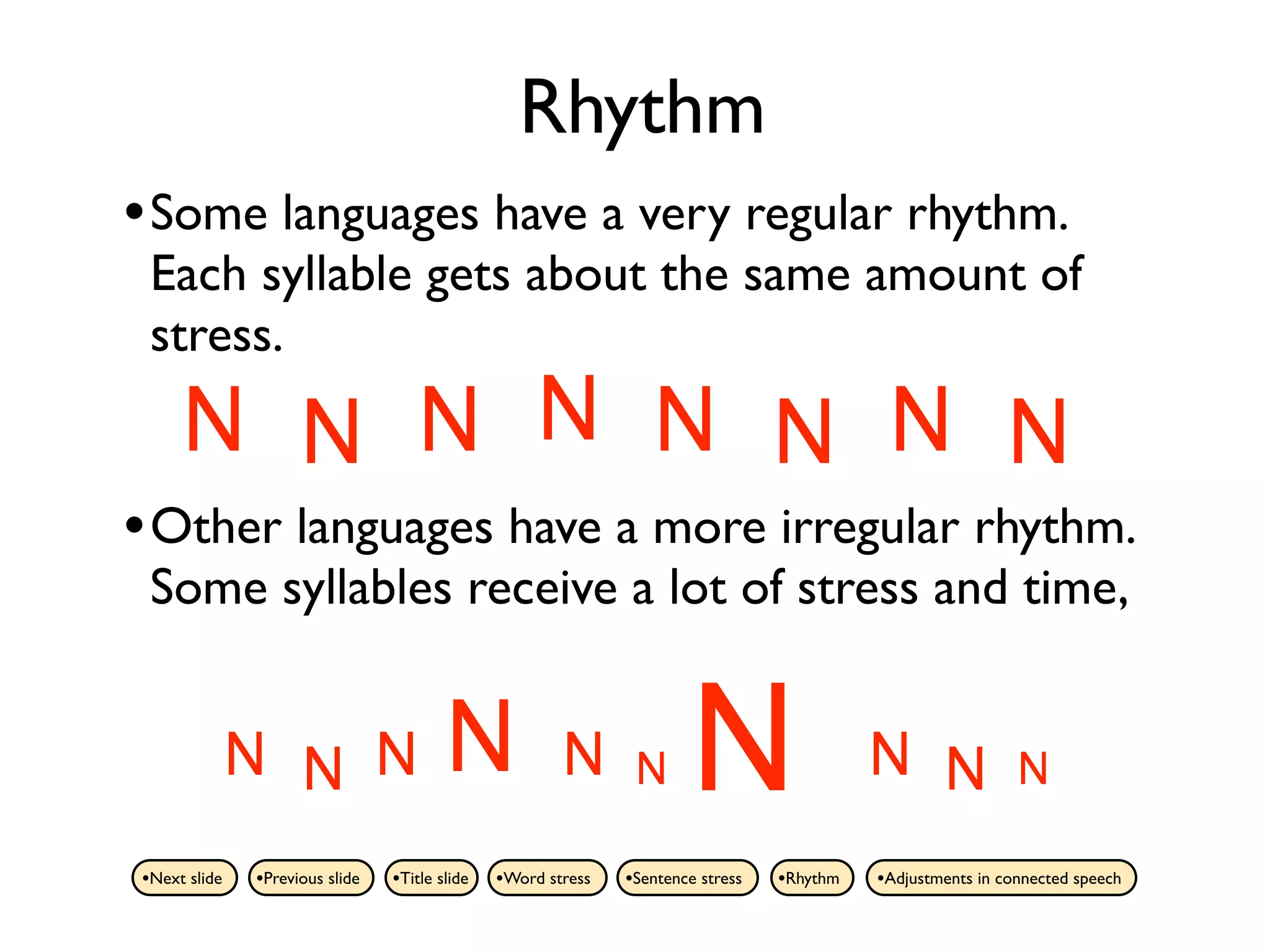 Rhythm

• Some languages have a very regular rhythm. Each syllable gets about the same amount of stress.

N N N N N N N N

• Other languages have a more irregular rhythm. Some syllables receive a lot of stress and time,

N N N N N N N N N N

•Next slide •Previous slide •Title slide •Word stress •Sentence stress •Rhythm •Adjustments in connected speech